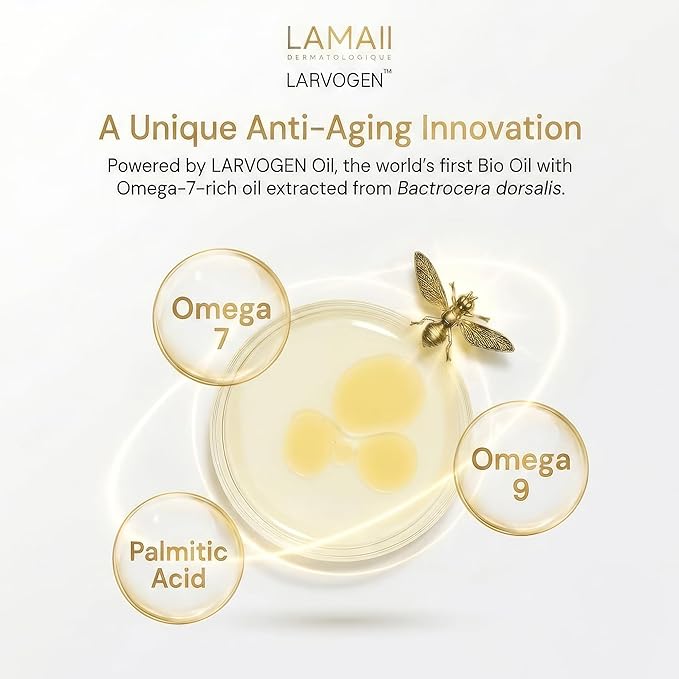 LAMAII
DERMATOLOGIQUE
LARVOGEN™

A Unique Anti-Aging Innovation

Powered by LARVOGEN Oil, the world's first Bio Oil with Omega-7-rich oil extracted from Bactrocera dorsalis.

Omega 7

Omega 9

Palmitic Acid